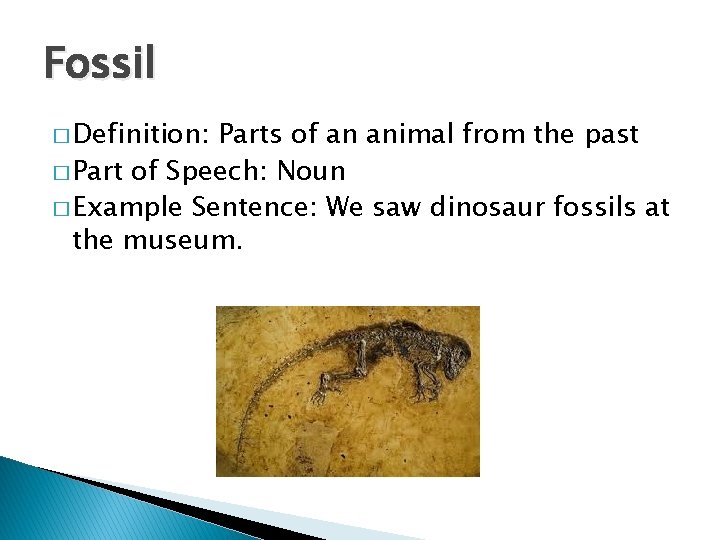 Fossil

□ Definition: Parts of an animal from the past
□ Part of Speech: Noun
□ Example Sentence: We saw dinosaur fossils at the museum.